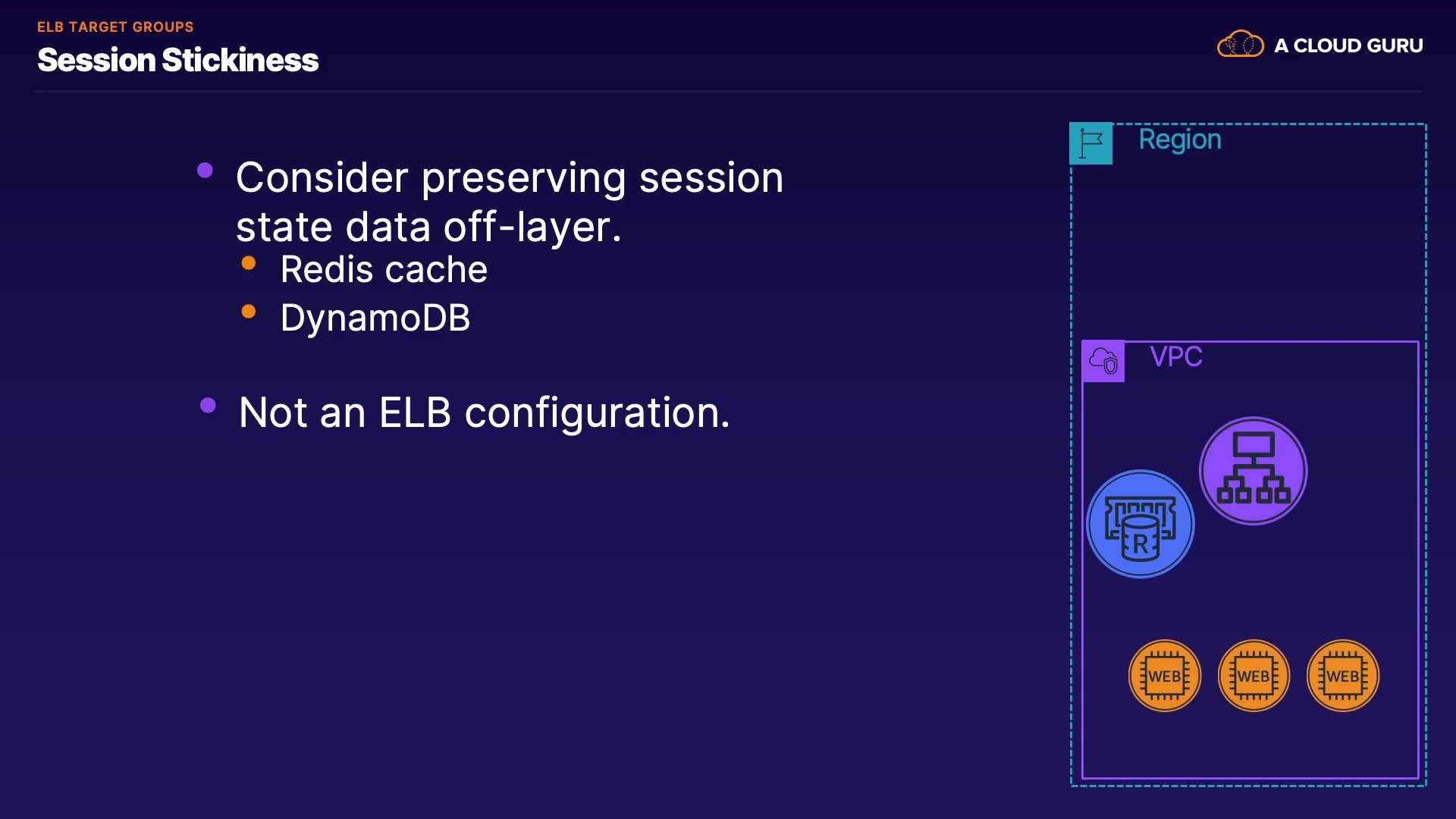 ELB TARGET GROUPS
Session Stickiness

A CLOUD GURU

- Consider preserving session state data off-layer.
  - Redis cache
  - DynamoDB

- Not an ELB configuration.

Region

VPC

R

WEB

WEB

WEB